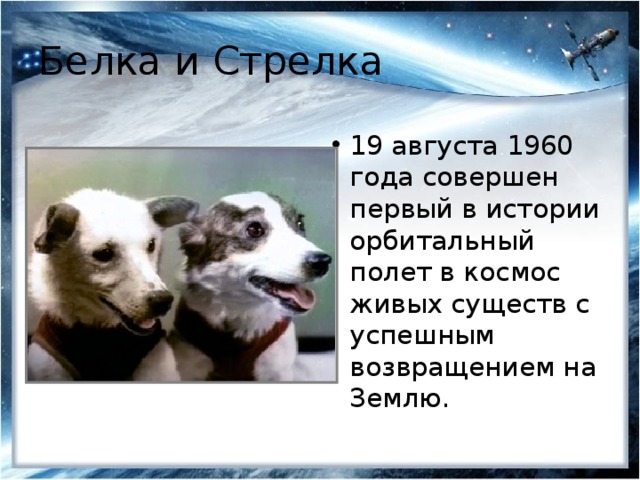 Белка и Стрелка

• 19 августа 1960 года совершен первый в истории орбитальный полет в космос живых существ с успешным возвращением на Землю.